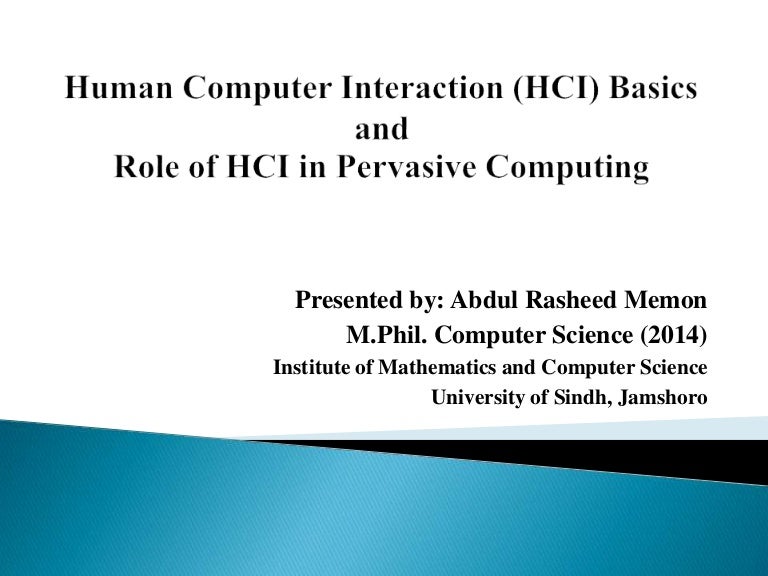 Human Computer Interaction (HCI) Basics
and
Role of HCI in Pervasive Computing

Presented by: Abdul Rasheed Memon
M.Phil. Computer Science (2014)
Institute of Mathematics and Computer Science
University of Sindh, Jamshoro